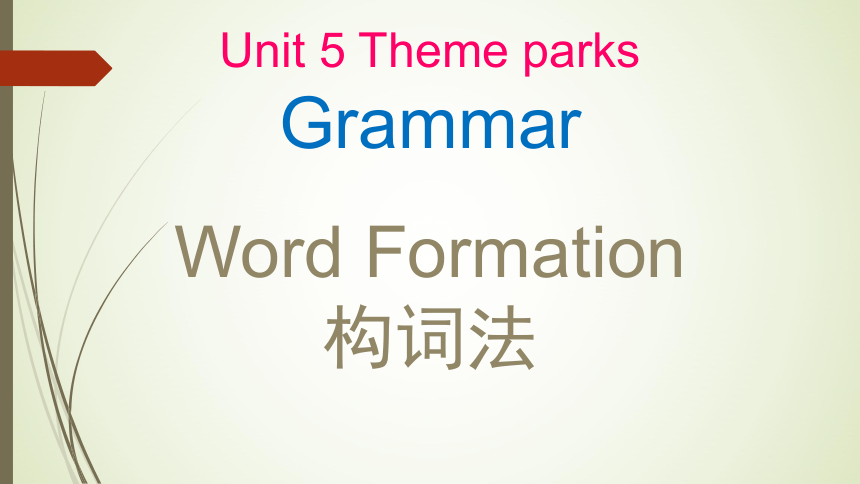 Unit 5 Theme parks
Grammar

Word Formation
构词法